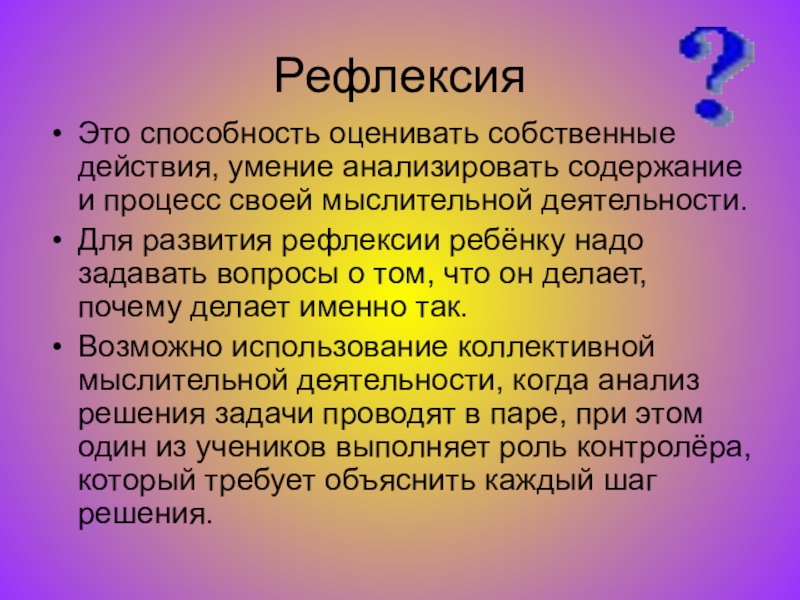 Рефлексия

?

• Это способность оценивать собственные действия, умение анализировать содержание и процесс своей мыслительной деятельности.
• Для развития рефлексии ребёнку надо задавать вопросы о том, что он делает, почему делает именно так.
• Возможно использование коллективной мыслительной деятельности, когда анализ решения задачи проводят в паре, при этом один из учеников выполняет роль контролёра, который требует объяснить каждый шаг решения.